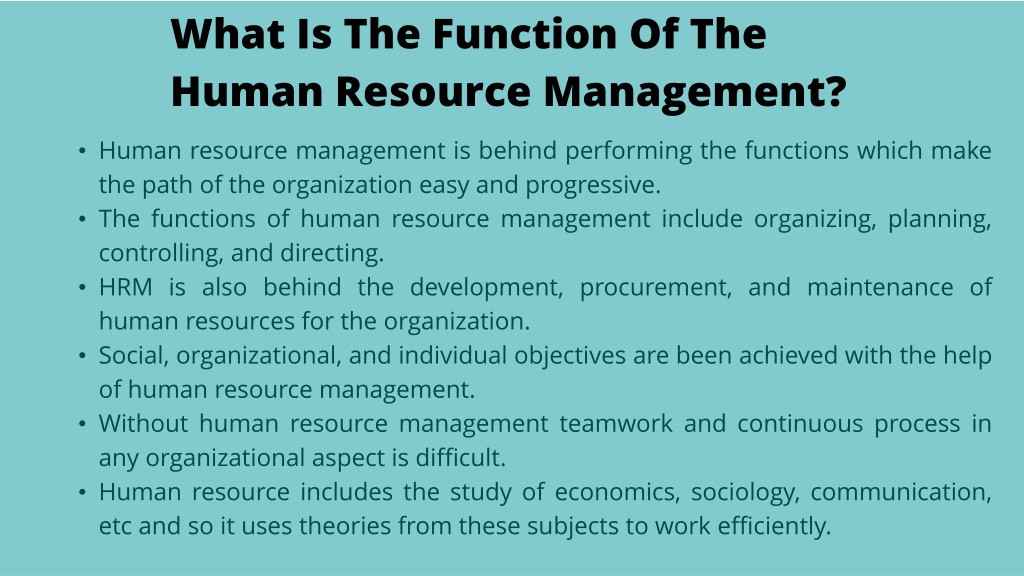 What Is The Function Of The Human Resource Management?

• Human resource management is behind performing the functions which make the path of the organization easy and progressive.
• The functions of human resource management include organizing, planning, controlling, and directing.
• HRM is also behind the development, procurement, and maintenance of human resources for the organization.
• Social, organizational, and individual objectives are been achieved with the help of human resource management.
• Without human resource management teamwork and continuous process in any organizational aspect is difficult.
• Human resource includes the study of economics, sociology, communication, etc and so it uses theories from these subjects to work efficiently.